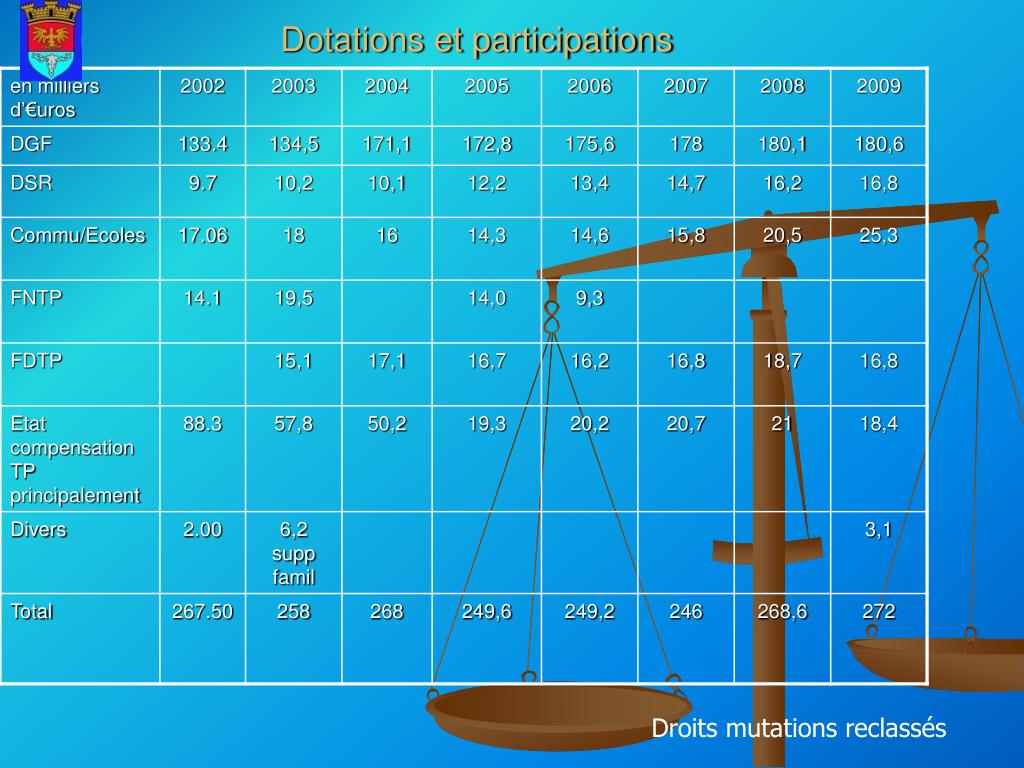 Dotations et participations

| en milliers d'€uros | 2002 | 2003 | 2004 | 2005 | 2006 | 2007 | 2008 | 2009 |
|---|---|---|---|---|---|---|---|---|
| DGF | 133.4 | 134,5 | 171,1 | 172,8 | 175,6 | 178 | 180,1 | 180,6 |
| DSR | 9.7 | 10,2 | 10,1 | 12,2 | 13,4 | 14,7 | 16,2 | 16,8 |
| Commu/Ecoles | 17.06 | 18 | 16 | 14,3 | 14,6 | 15,8 | 20,5 | 25,3 |
| FNTP | 14.1 | 19,5 | | 14,0 | 9,3 | | | |
| FDTP | | 15,1 | 17,1 | 16,7 | 16,2 | 16,8 | 18,7 | 16,8 |
| Etat compensation TP principalement | 88.3 | 57,8 | 50,2 | 19,3 | 20,2 | 20,7 | 21 | 18,4 |
| Divers | 2.00 | 6,2 supp famil | | | | | | 3,1 |
| Total | 267.50 | 258 | 268 | 249,6 | 249,2 | 246 | 268,6 | 272 |

Droits mutations reclassés